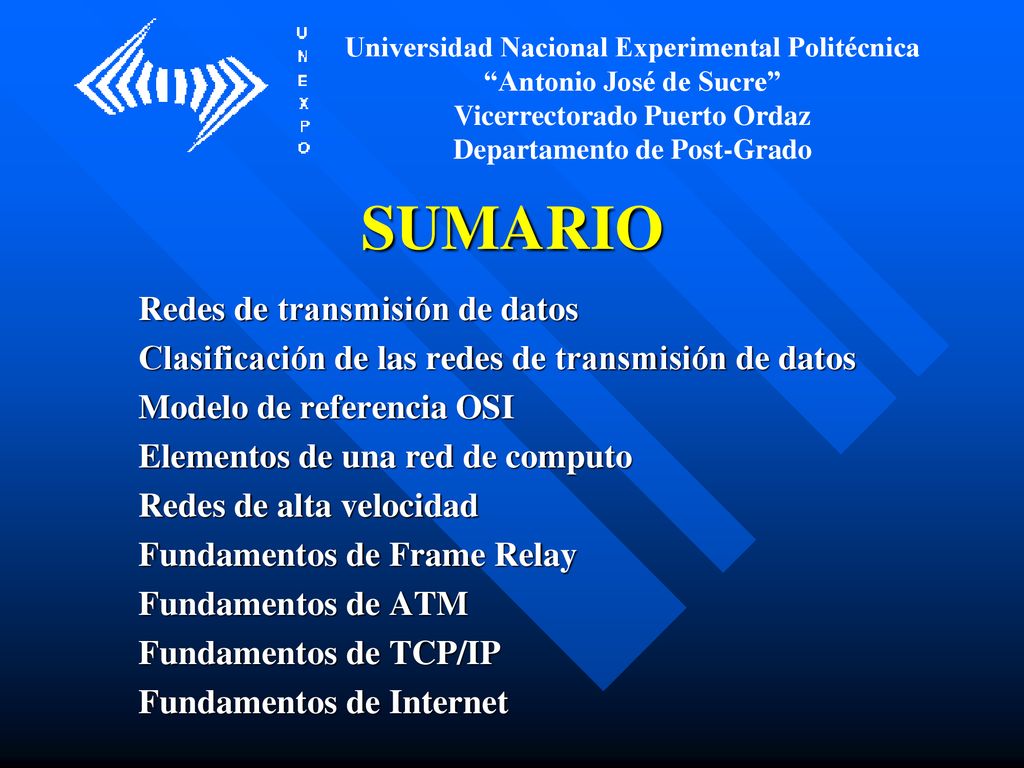 U
N
E
X
P
O

Universidad Nacional Experimental Politécnica
“Antonio José de Sucre”
Vicerrectorado Puerto Ordaz
Departamento de Post-Grado

SUMARIO

Redes de transmisión de datos
Clasificación de las redes de transmisión de datos
Modelo de referencia OSI
Elementos de una red de computo
Redes de alta velocidad
Fundamentos de Frame Relay
Fundamentos de ATM
Fundamentos de TCP/IP
Fundamentos de Internet